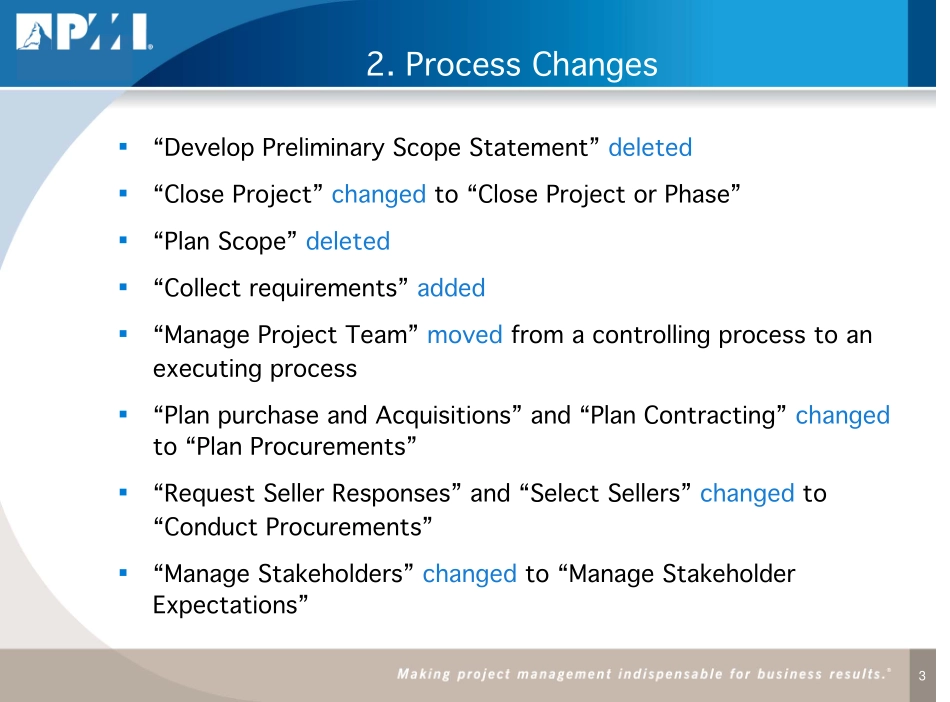 PMI®

2. Process Changes

▪ “Develop Preliminary Scope Statement” deleted
▪ “Close Project” changed to “Close Project or Phase”
▪ “Plan Scope” deleted
▪ “Collect requirements” added
▪ “Manage Project Team” moved from a controlling process to an executing process
▪ “Plan purchase and Acquisitions” and “Plan Contracting” changed to “Plan Procurements”
▪ “Request Seller Responses” and “Select Sellers” changed to “Conduct Procurements”
▪ “Manage Stakeholders” changed to “Manage Stakeholder Expectations”

Making project management indispensable for business results.®

3